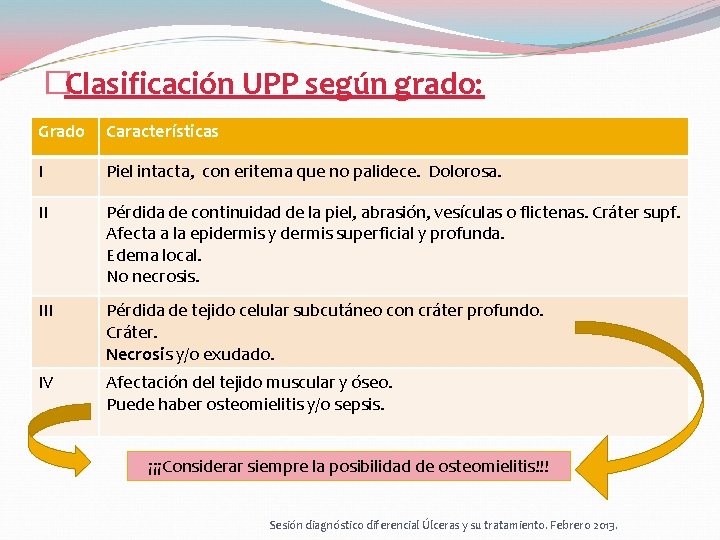 Clasificación UPP según grado:

| Grado | Características |
|---|---|
| I | Piel intacta, con eritema que no palidece. Dolorosa. |
| II | Pérdida de continuidad de la piel, abrasión, vesículas o flictenas. Cráter supf. Afecta a la epidermis y dermis superficial y profunda. Edema local. No necrosis. |
| III | Pérdida de tejido celular subcutáneo con cráter profundo. Cráter. Necrosis y/o exudado. |
| IV | Afectación del tejido muscular y óseo. Puede haber osteomielitis y/o sepsis. |

¡¡¡Considerar siempre la posibilidad de osteomielitis!!!

Sesión diagnóstico diferencial Úlceras y su tratamiento. Febrero 2013.